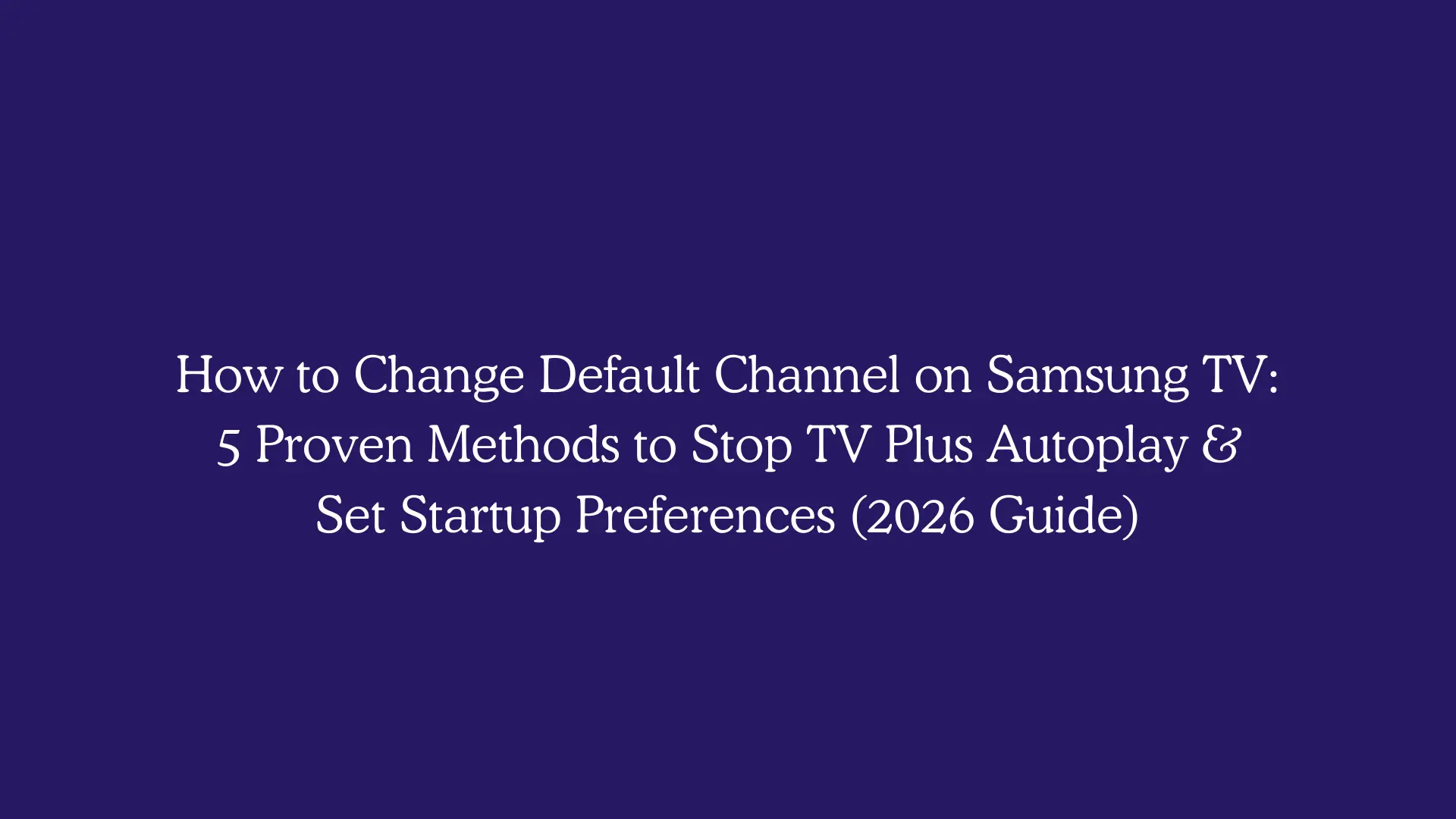 How to Change Default Channel on Samsung TV: 5 Proven Methods to Stop TV Plus Autoplay & Set Startup Preferences (2026 Guide)